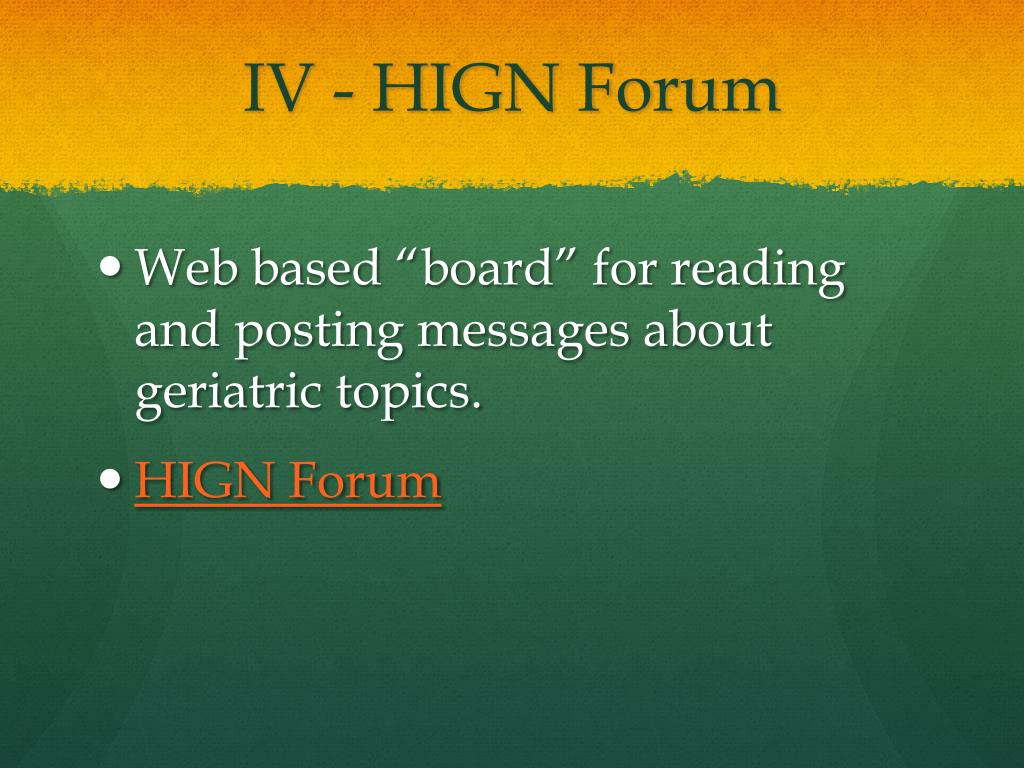 IV - HIGN Forum

• Web based “board” for reading and posting messages about geriatric topics.

• HIGN Forum